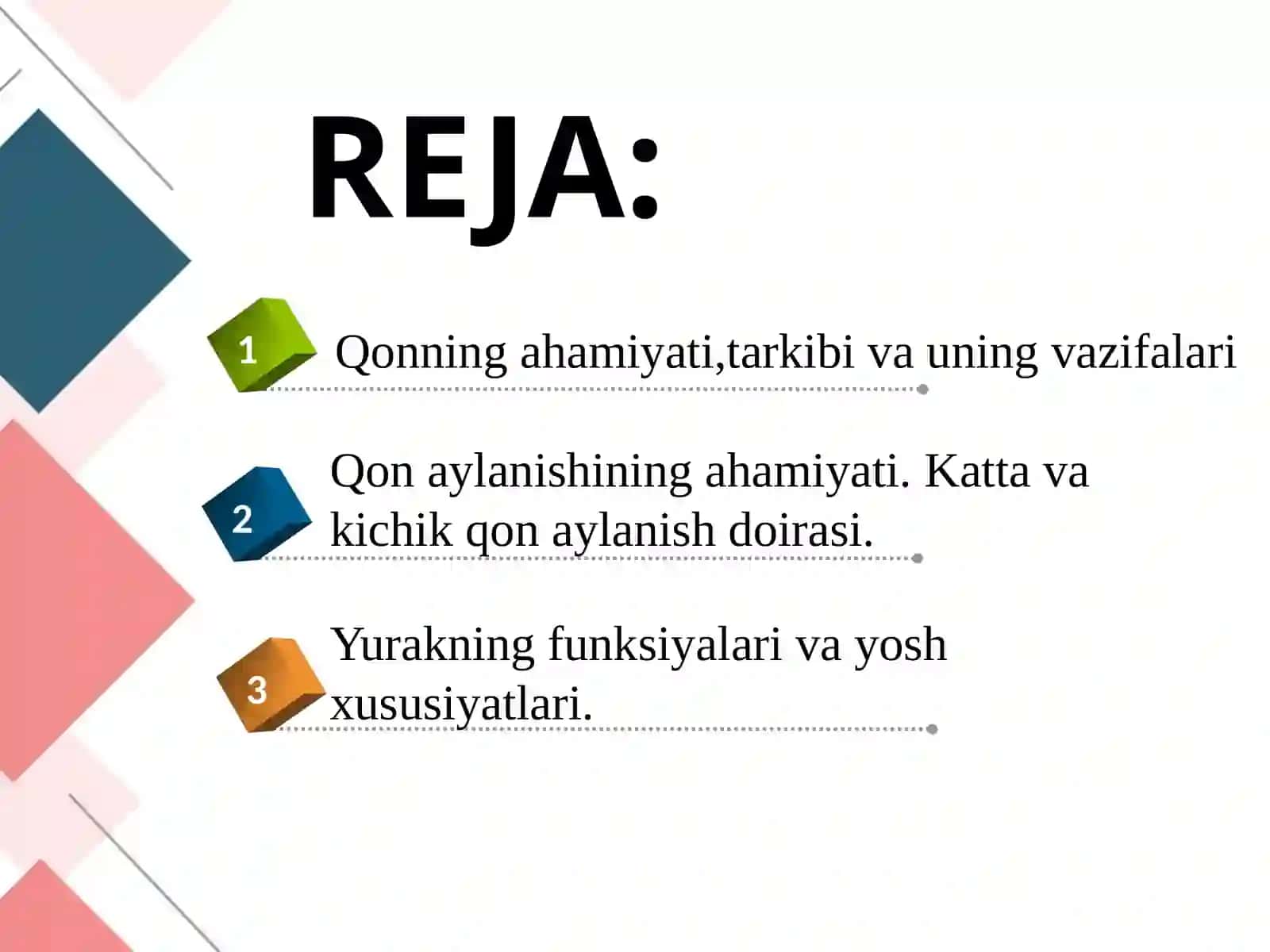 REJA:

1 Qonning ahamiyati,tarkibi va uning vazifalari

2 Qon aylanishining ahamiyati. Katta va kichik qon aylanish doirasi.

3 Yurakning funksiyalari va yosh xususiyatlari.